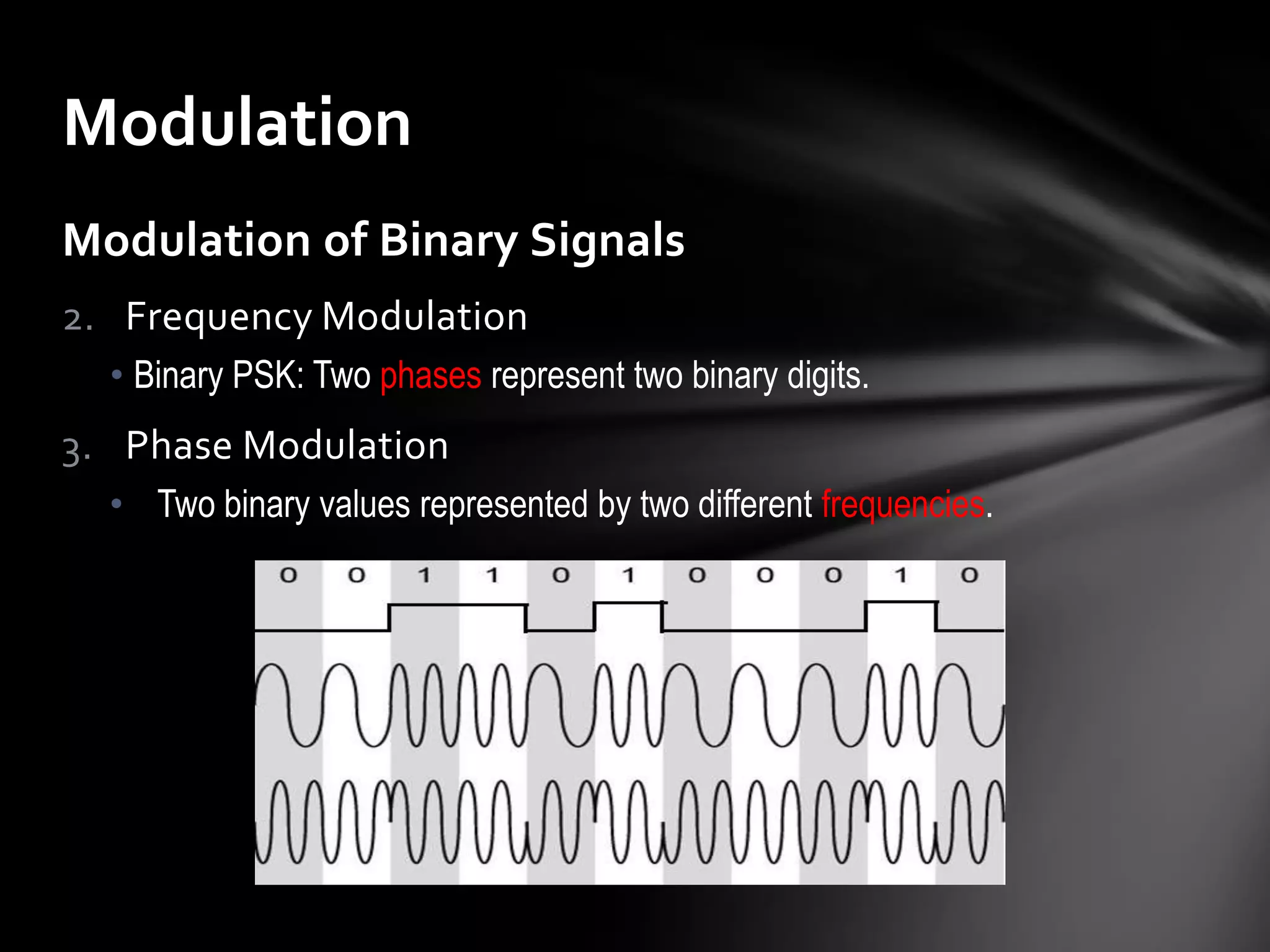 Modulation

Modulation of Binary Signals

2. Frequency Modulation

• Binary PSK: Two phases represent two binary digits.

3. Phase Modulation

• Two binary values represented by two different frequencies.

0 0 1 1 0 1 0 0 0 1 0